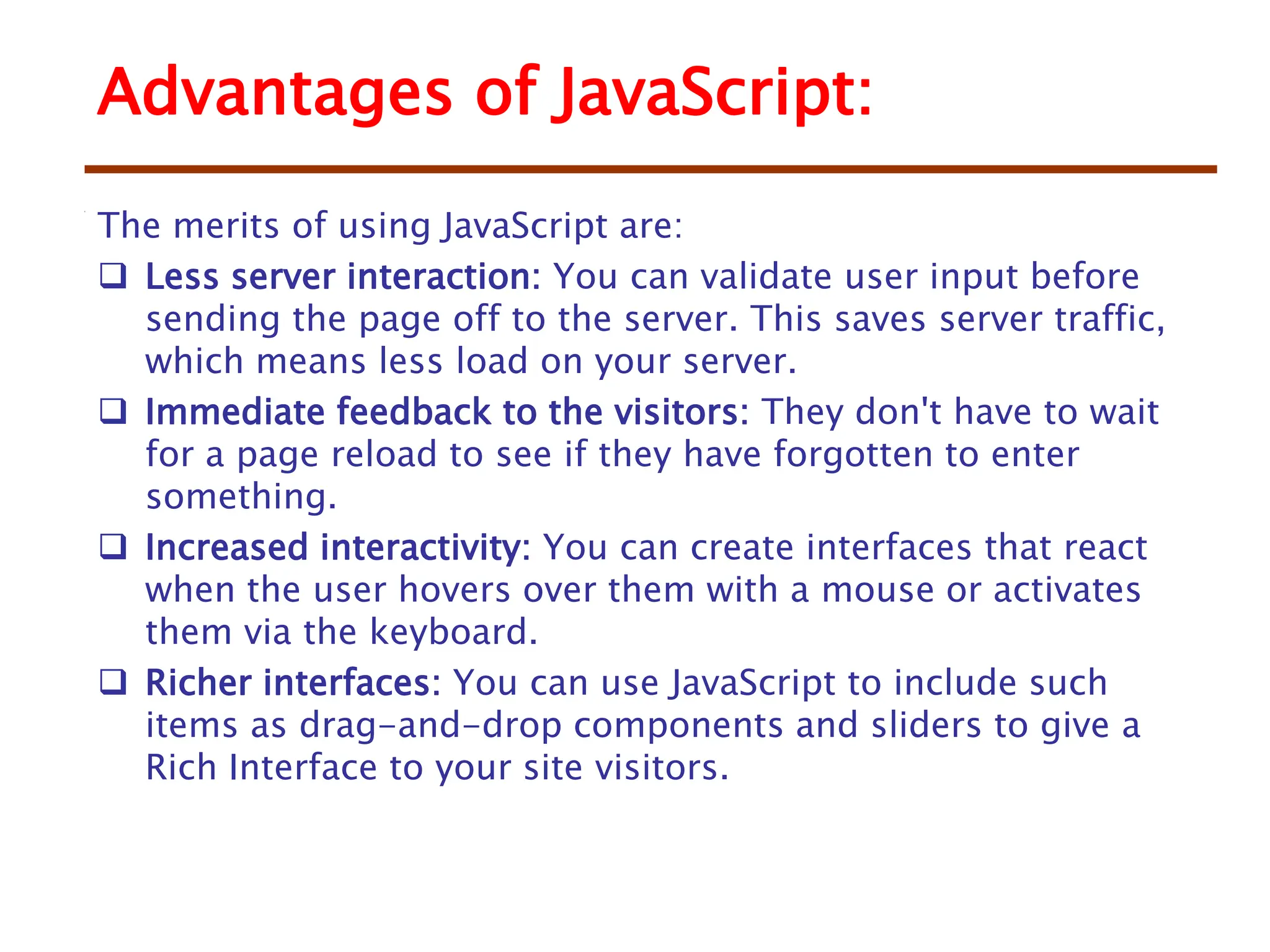 Advantages of JavaScript:

The merits of using JavaScript are:

❑ Less server interaction: You can validate user input before sending the page off to the server. This saves server traffic, which means less load on your server.

❑ Immediate feedback to the visitors: They don't have to wait for a page reload to see if they have forgotten to enter something.

❑ Increased interactivity: You can create interfaces that react when the user hovers over them with a mouse or activates them via the keyboard.

❑ Richer interfaces: You can use JavaScript to include such items as drag-and-drop components and sliders to give a Rich Interface to your site visitors.